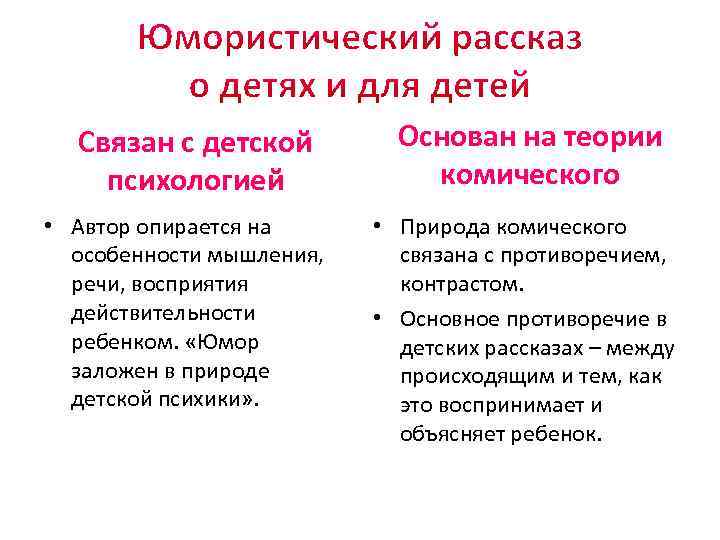 Юмористический рассказ о детях и для детей

Связан с детской психологией

• Автор опирается на особенности мышления, речи, восприятия действительности ребенком. «Юмор заложен в природе детской психики».

Основан на теории комического

• Природа комического связана с противоречием, контрастом.

• Основное противоречие в детских рассказах – между происходящим и тем, как это воспринимает и объясняет ребенок.